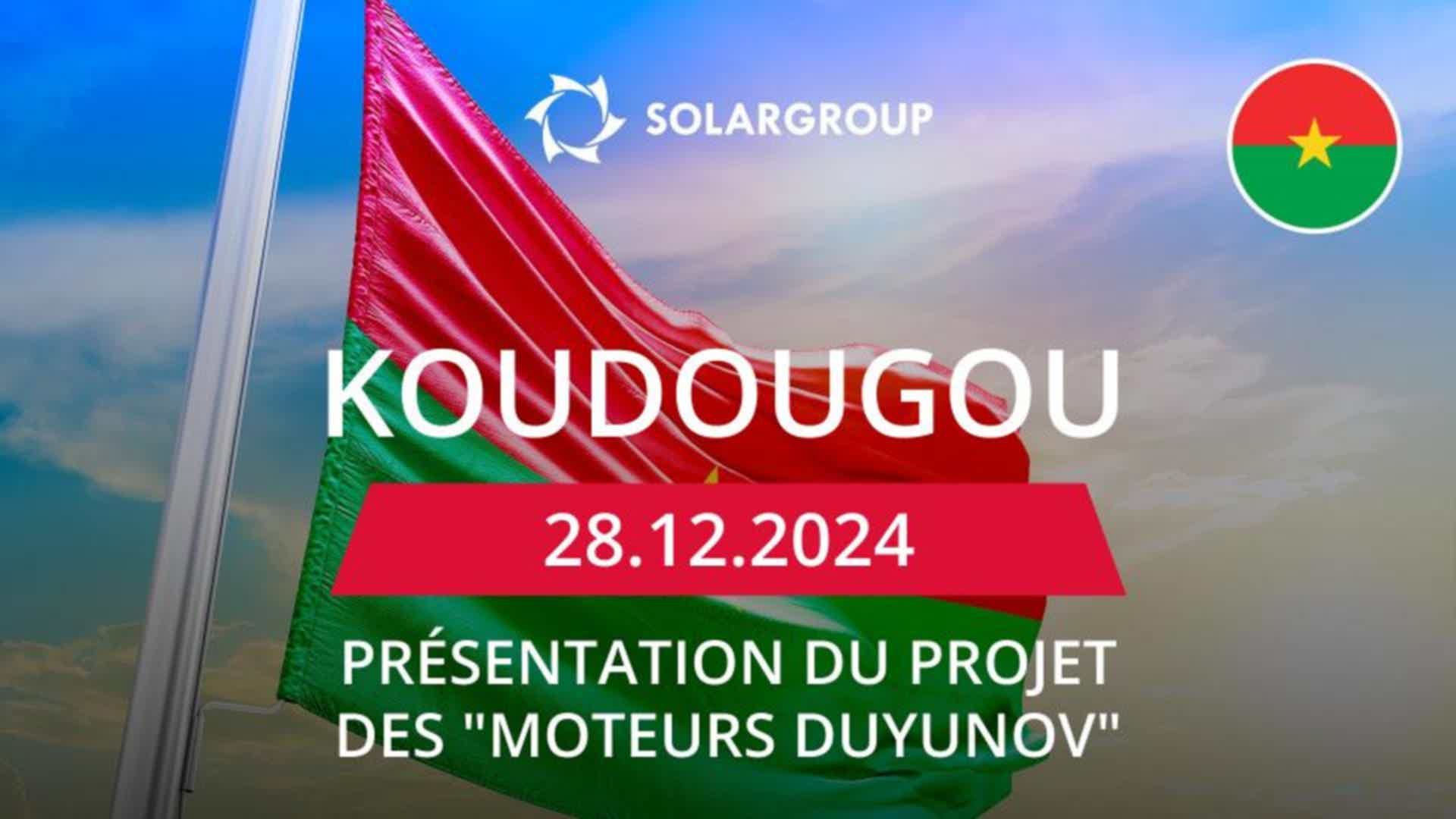 SOLARGROUP

KOUDOUGOU

28.12.2024

PRÉSENTATION DU PROJET DES "MOTEURS DUYUNOV"